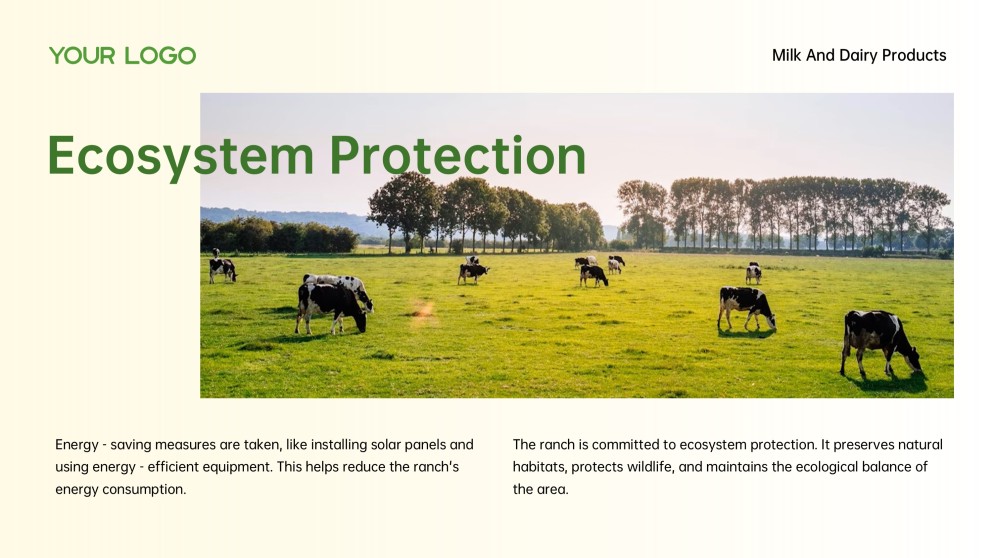 YOUR LOGO

Milk And Dairy Products

Ecosystem Protection

Energy - saving measures are taken, like installing solar panels and using energy - efficient equipment. This helps reduce the ranch's energy consumption.

The ranch is committed to ecosystem protection. It preserves natural habitats, protects wildlife, and maintains the ecological balance of the area.